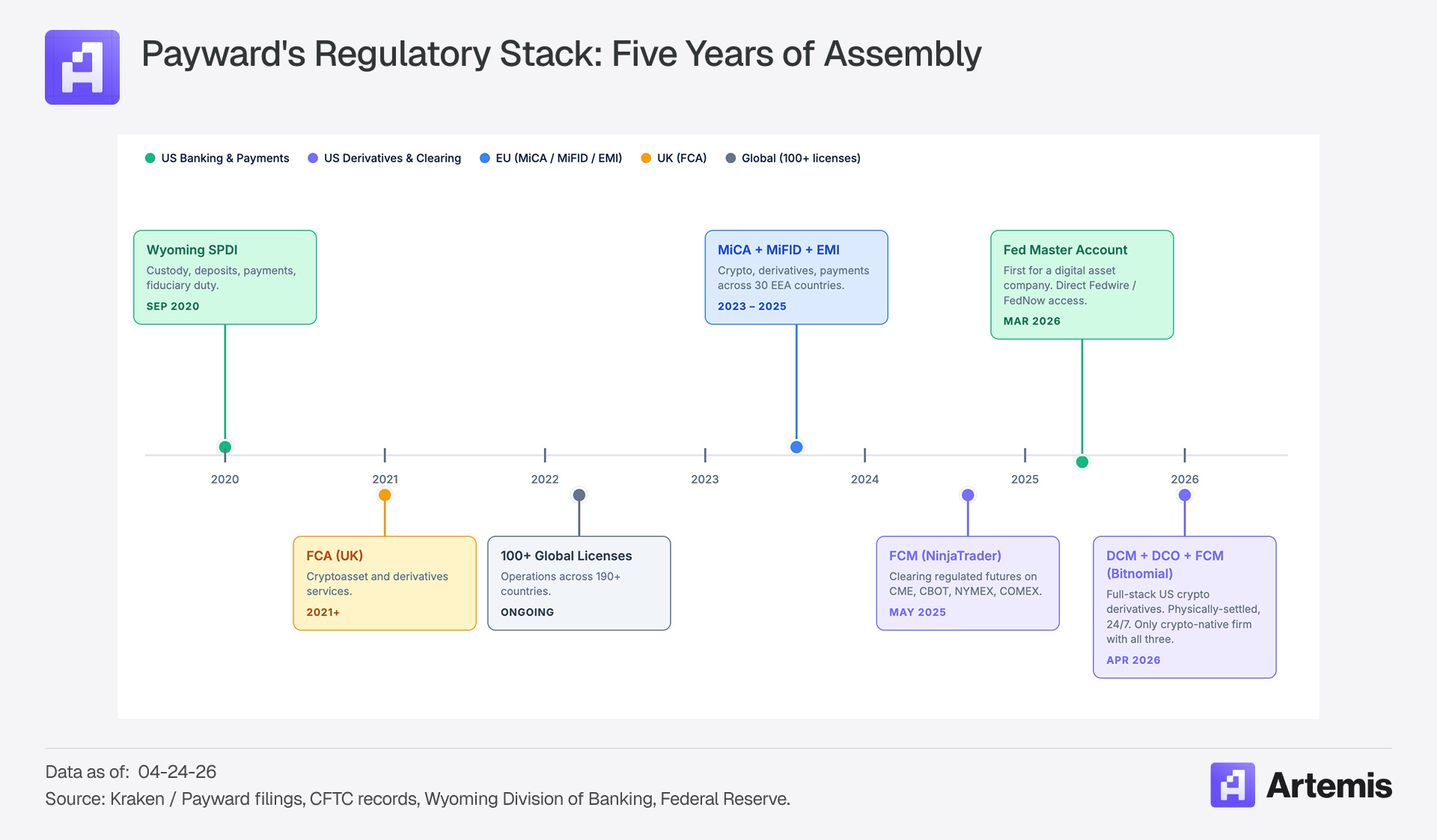 Payward's Regulatory Stack: Five Years of Assembly

US Banking & Payments   US Derivatives & Clearing   EU (MiCA / MiFID / EMI)   UK (FCA)   Global (100+ licenses)

Wyoming SPDI
Custody, deposits, payments, fiduciary duty.
SEP 2020

MiCA + MiFID + EMI
Crypto, derivatives, payments across 30 EEA countries.
2023 – 2025

Fed Master Account
First for a digital asset company. Direct Fedwire / FedNow access.
MAR 2026

2020 2021 2022 2023 2024 2025 2026

FCA (UK)
Cryptoasset and derivatives services.
2021+

100+ Global Licenses
Operations across 190+ countries.
ONGOING

FCM (NinjaTrader)
Clearing regulated futures on CME, CBOT, NYMEX, COMEX.
MAY 2025

DCM + DCO + FCM (Bitnomial)
Full-stack US crypto derivatives. Physically-settled, 24/7. Only crypto-native firm with all three.
APR 2026

Data as of: 04-24-26
Source: Kraken / Payward filings, CFTC records, Wyoming Division of Banking, Federal Reserve.

Artemis